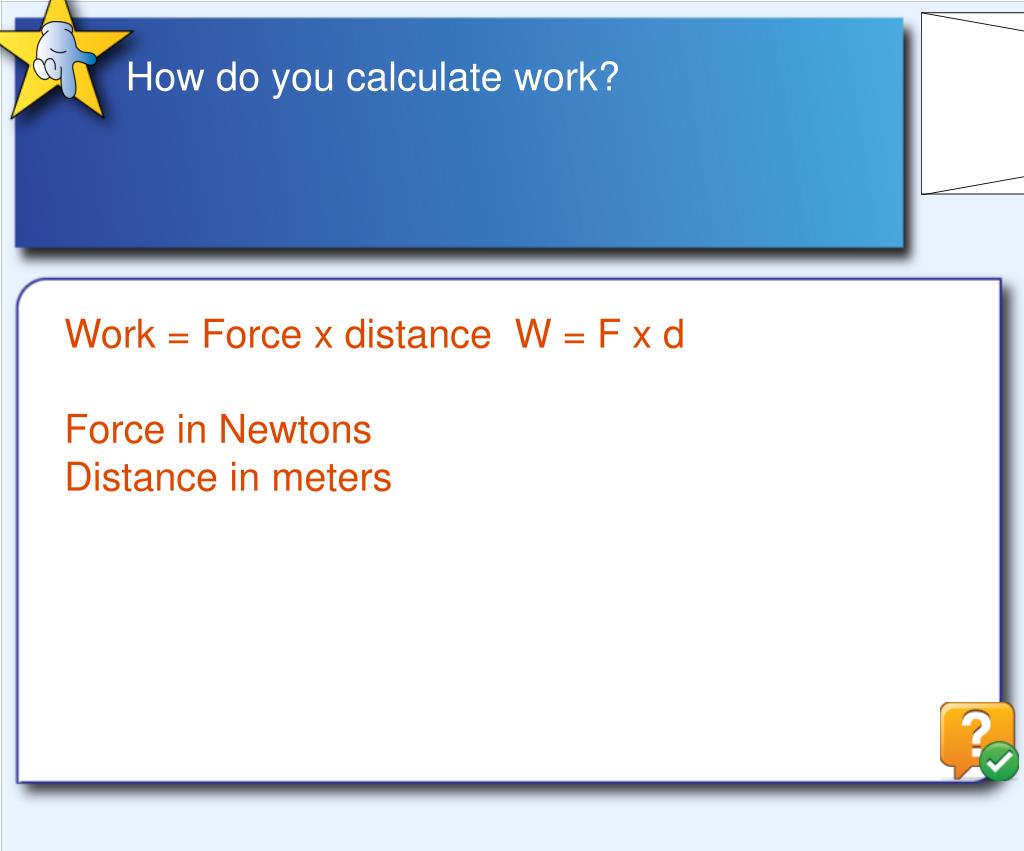 How do you calculate work?

Work = Force x distance  W = F x d

Force in Newtons
Distance in meters

?